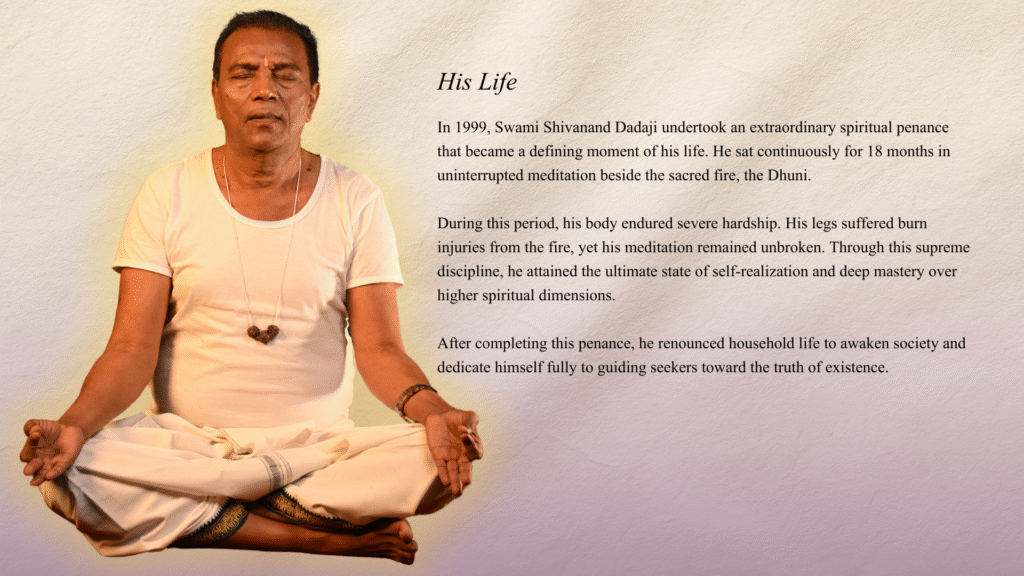 His Life

In 1999, Swami Shivanand Dadaji undertook an extraordinary spiritual penance that became a defining moment of his life. He sat continuously for 18 months in uninterrupted meditation beside the sacred fire, the Dhuni.

During this period, his body endured severe hardship. His legs suffered burn injuries from the fire, yet his meditation remained unbroken. Through this supreme discipline, he attained the ultimate state of self-realization and deep mastery over higher spiritual dimensions.

After completing this penance, he renounced household life to awaken society and dedicate himself fully to guiding seekers toward the truth of existence.